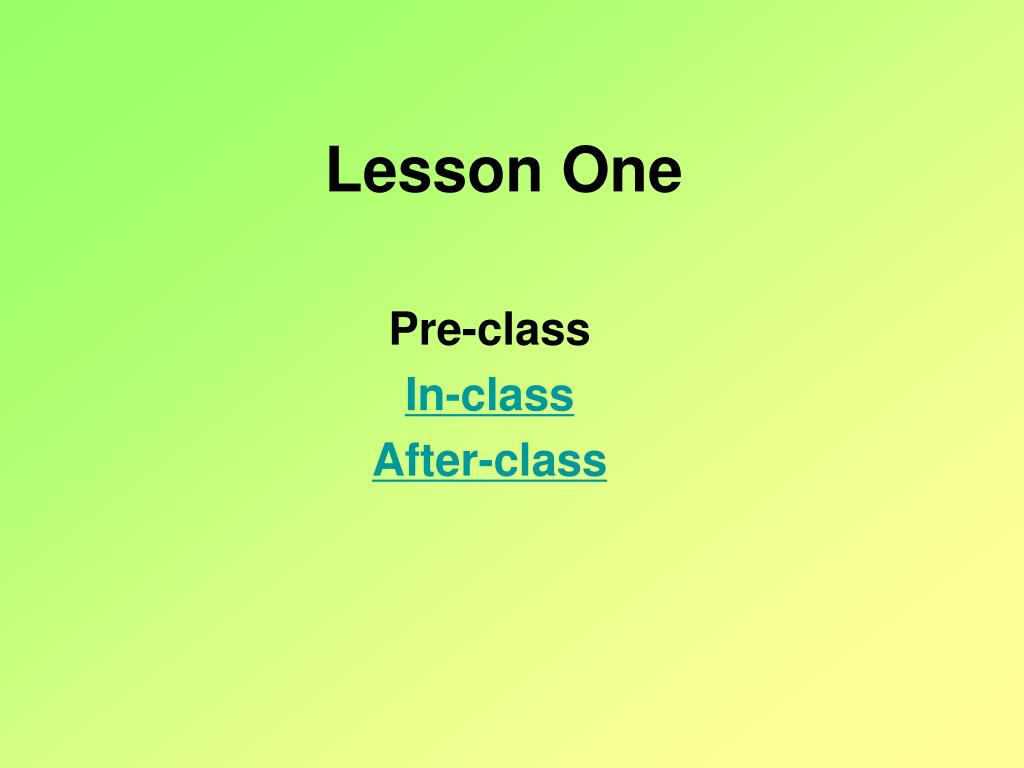 Lesson One

Pre-class
In-class
After-class